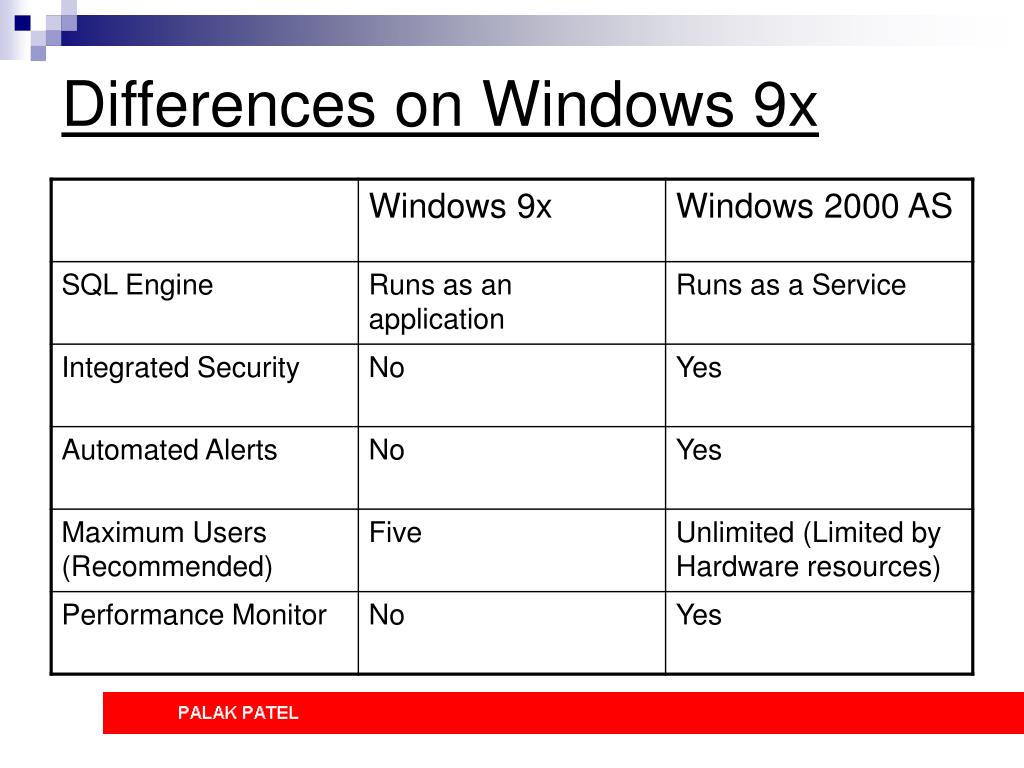 Differences on Windows 9x

| | Windows 9x | Windows 2000 AS |
|---|---|---|
| SQL Engine | Runs as an application | Runs as a Service |
| Integrated Security | No | Yes |
| Automated Alerts | No | Yes |
| Maximum Users (Recommended) | Five | Unlimited (Limited by Hardware resources) |
| Performance Monitor | No | Yes |

PALAK PATEL